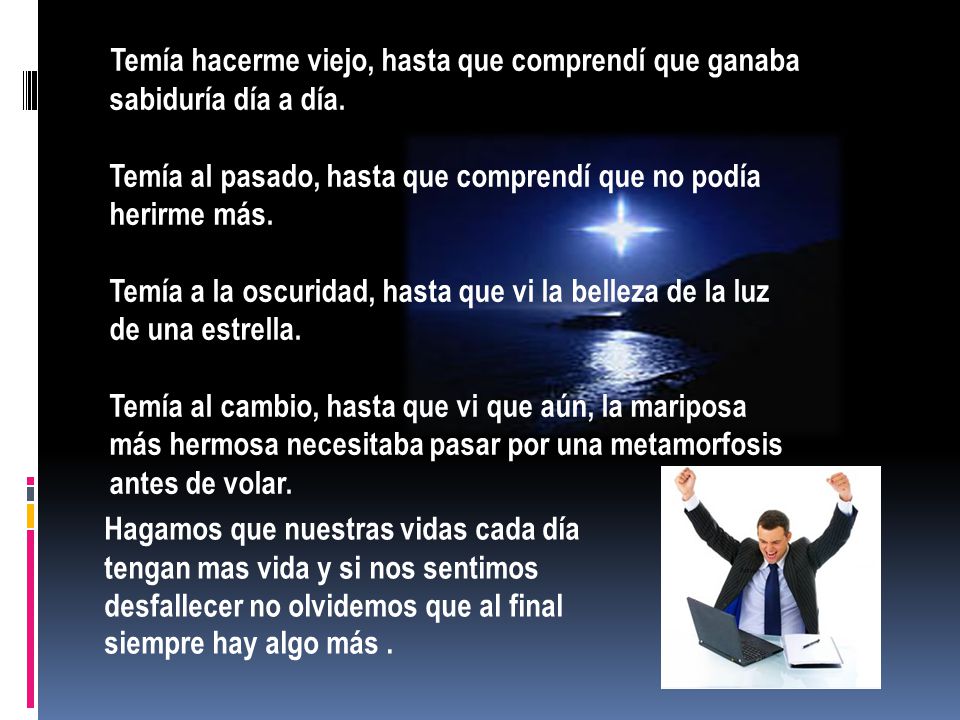 Temía hacerme viejo, hasta que comprendí que ganaba sabiduría día a día.

Temía al pasado, hasta que comprendí que no podía herirme más.

Temía a la oscuridad, hasta que vi la belleza de la luz de una estrella.

Temía al cambio, hasta que vi que aún, la mariposa más hermosa necesitaba pasar por una metamorfosis antes de volar.

Hagamos que nuestras vidas cada día tengan mas vida y si nos sentimos desfallecer no olvidemos que al final siempre hay algo más .